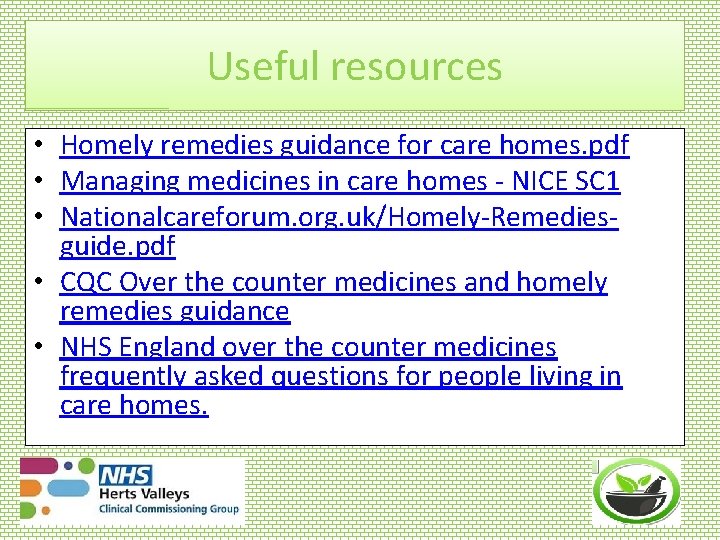 Useful resources

• Homely remedies guidance for care homes.pdf
• Managing medicines in care homes - NICE SC1
• Nationalcareforum.org.uk/Homely-Remedies-guide.pdf
• CQC Over the counter medicines and homely remedies guidance
• NHS England over the counter medicines frequently asked questions for people living in care homes.

NHS
Herts Valleys
Clinical Commissioning Group